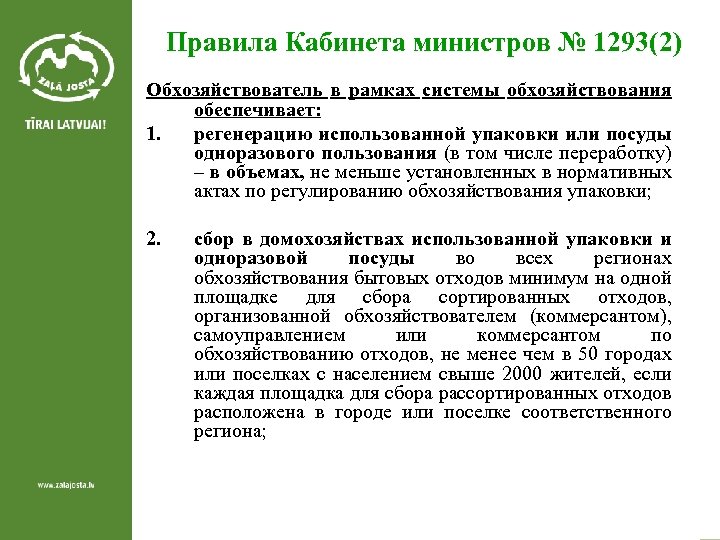 ZAĻĀ JOSTA

TĪRAI LATVIJAI!

www.zalajosta.lv

Правила Кабинета министров № 1293(2)

Обхозяйствователь в рамках системы обхозяйствования обеспечивает:

1. регенерацию использованной упаковки или посуды одноразового пользования (в том числе переработку) – в объемах, не меньше установленных в нормативных актах по регулированию обхозяйствования упаковки;

2. сбор в домохозяйствах использованной упаковки и одноразовой посуды во всех регионах обхозяйствования бытовых отходов минимум на одной площадке для сбора сортированных отходов, организованной обхозяйствователем (коммерсантом), самоуправлением или коммерсантом по обхозяйствованию отходов, не менее чем в 50 городах или поселках с населением свыше 2000 жителей, если каждая площадка для сбора рассортированных отходов расположена в городе или поселке соответственного региона;